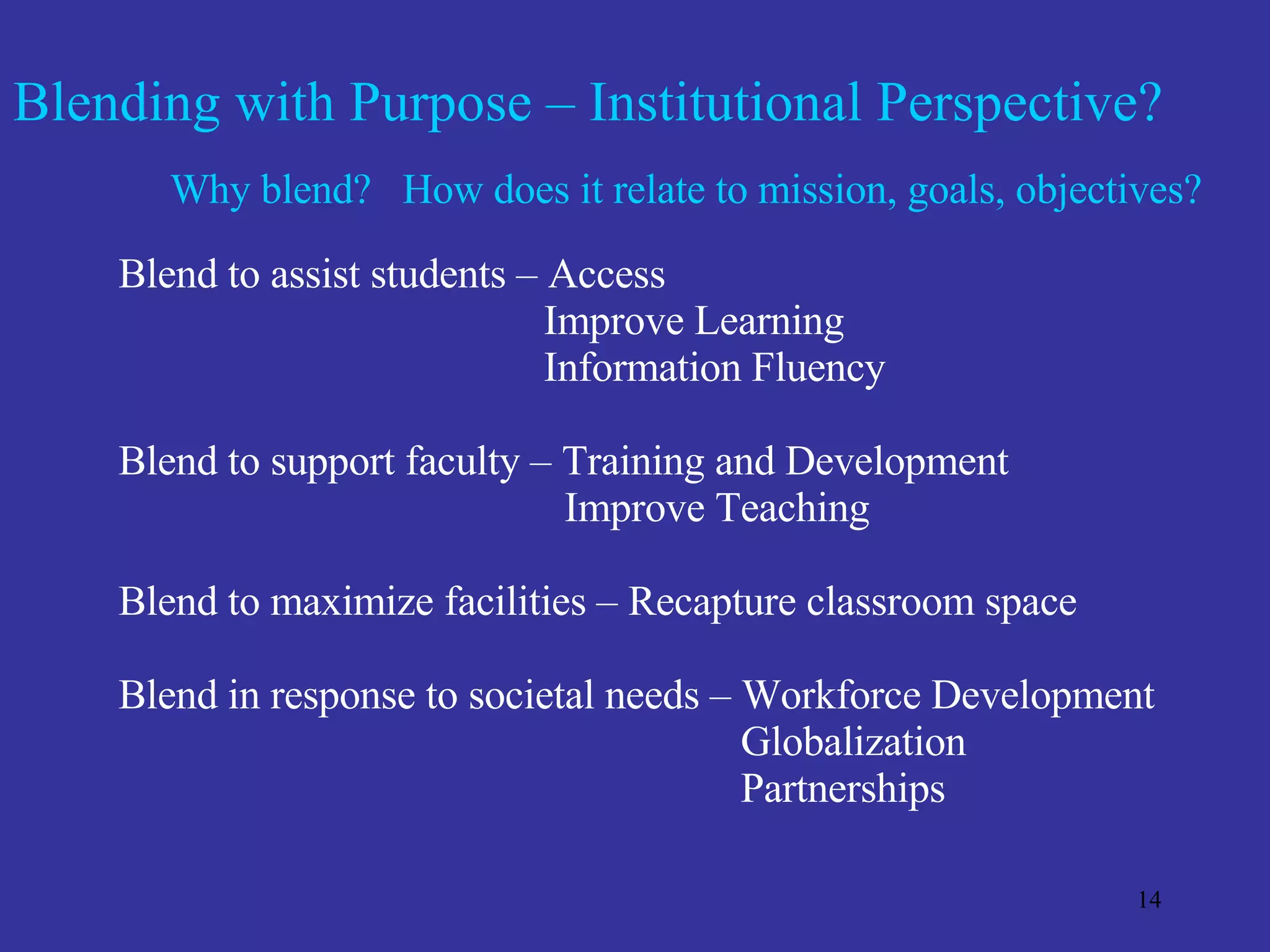 Blending with Purpose – Institutional Perspective?

Why blend? How does it relate to mission, goals, objectives?

Blend to assist students – Access
Improve Learning
Information Fluency

Blend to support faculty – Training and Development
Improve Teaching

Blend to maximize facilities – Recapture classroom space

Blend in response to societal needs – Workforce Development
Globalization
Partnerships

14